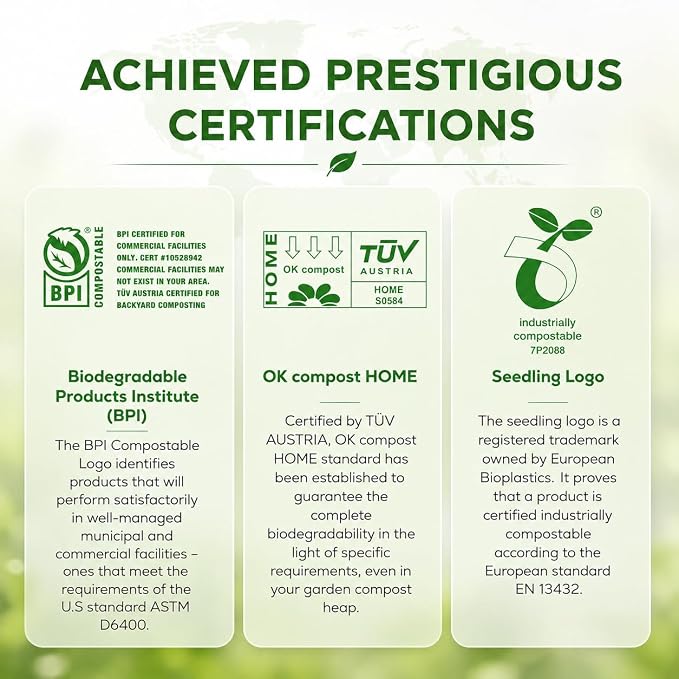 ACHIEVED PRESTIGIOUS CERTIFICATIONS

BPI
COMPOSTABLE
®

BPI CERTIFIED FOR COMMERCIAL FACILITIES ONLY. CERT #10528942 COMMERCIAL FACILITIES MAY NOT EXIST IN YOUR AREA. TÜV AUSTRIA CERTIFIED FOR BACKYARD COMPOSTING

Biodegradable Products Institute (BPI)

The BPI Compostable Logo identifies products that will perform satisfactorily in well-managed municipal and commercial facilities – ones that meet the requirements of the U.S standard ASTM D6400.

HOME
OK compost
TÜV AUSTRIA
HOME
S0584

OK compost HOME

Certified by TÜV AUSTRIA, OK compost HOME standard has been established to guarantee the complete biodegradability in the light of specific requirements, even in your garden compost heap.

®
industrially compostable
7P2088

Seedling Logo

The seedling logo is a registered trademark owned by European Bioplastics. It proves that a product is certified industrially compostable according to the European standard EN 13432.